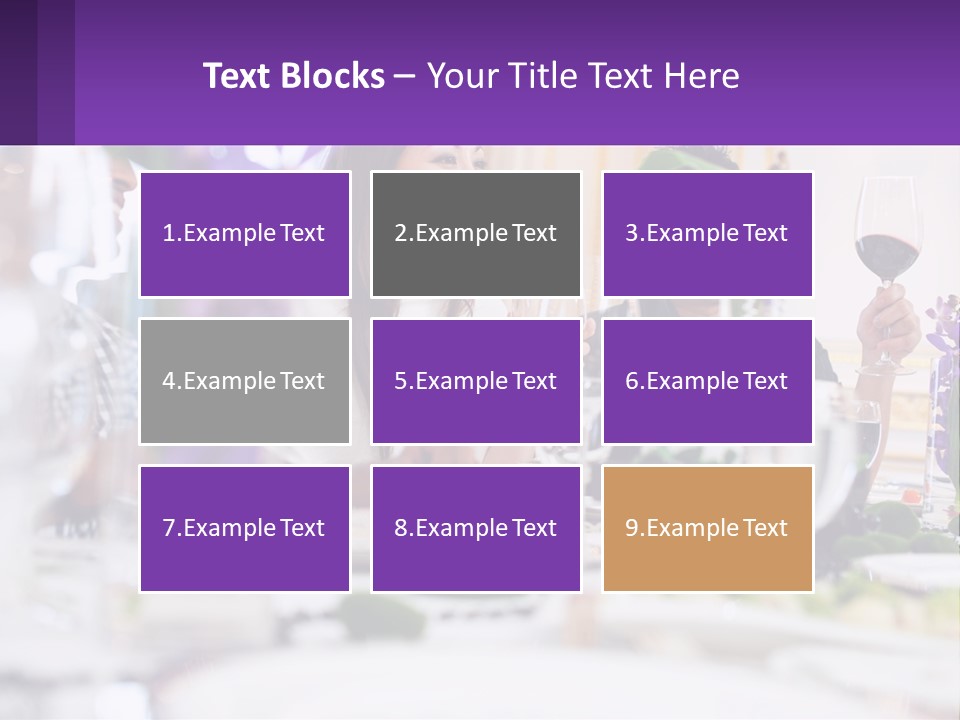 Text Blocks – Your Title Text Here

1.Example Text

2.Example Text

3.Example Text

4.Example Text

5.Example Text

6.Example Text

7.Example Text

8.Example Text

9.Example Text